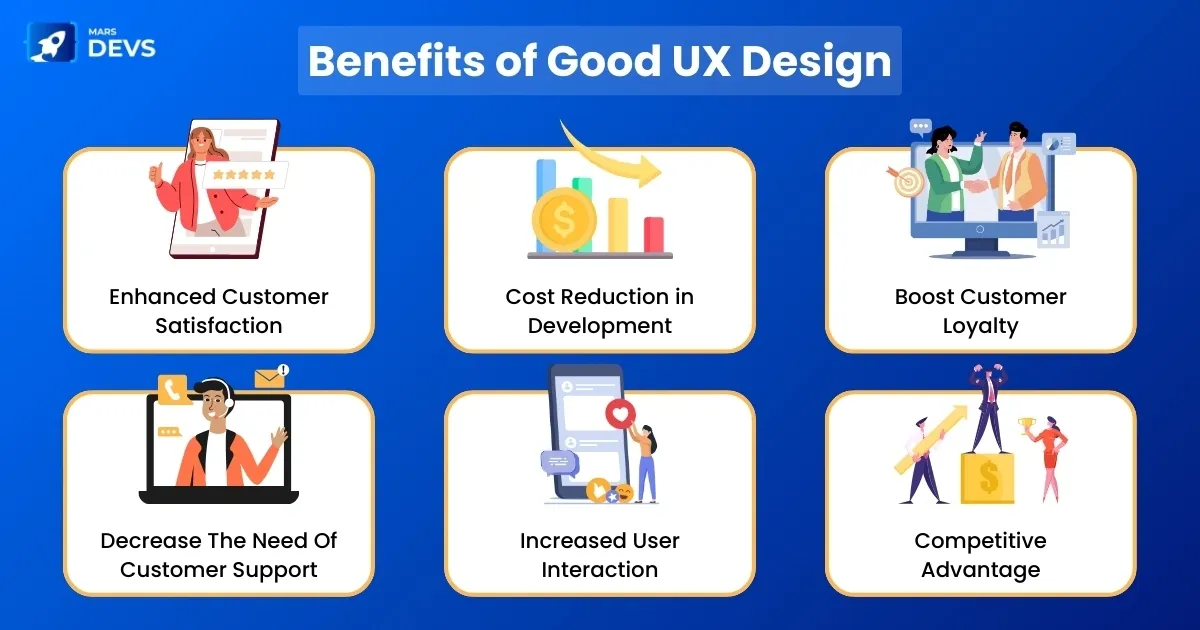 MARS DEVS

Benefits of Good UX Design

Enhanced Customer Satisfaction

Cost Reduction in Development

Boost Customer Loyalty

Decrease The Need Of Customer Support

Increased User Interaction

Competitive Advantage